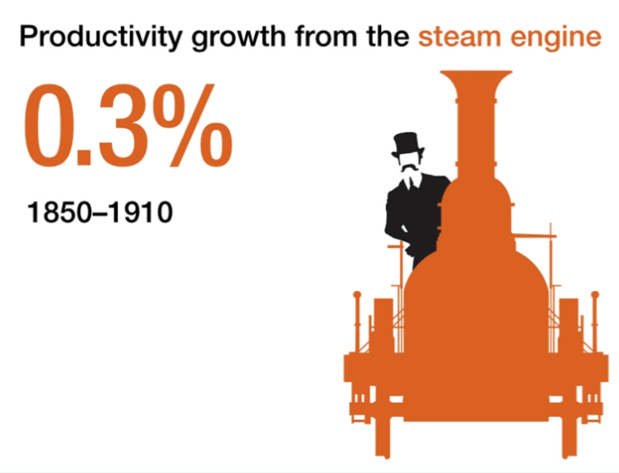 Productivity growth from the steam engine

0.3%

1850–1910